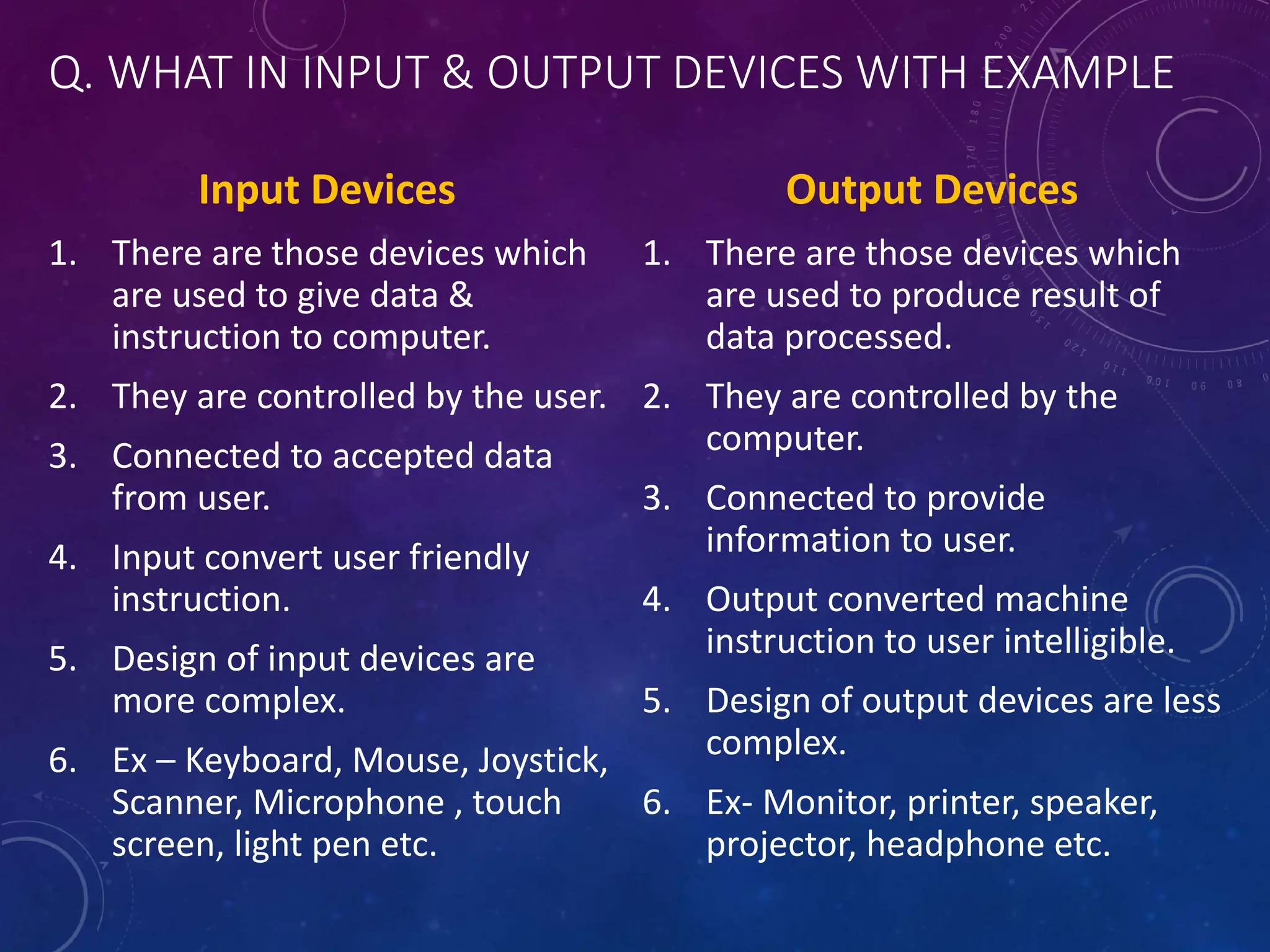 Q. WHAT IN INPUT & OUTPUT DEVICES WITH EXAMPLE

Input Devices

1. There are those devices which are used to give data & instruction to computer.
2. They are controlled by the user.
3. Connected to accepted data from user.
4. Input convert user friendly instruction.
5. Design of input devices are more complex.
6. Ex – Keyboard, Mouse, Joystick, Scanner, Microphone , touch screen, light pen etc.

Output Devices

1. There are those devices which are used to produce result of data processed.
2. They are controlled by the computer.
3. Connected to provide information to user.
4. Output converted machine instruction to user intelligible.
5. Design of output devices are less complex.
6. Ex- Monitor, printer, speaker, projector, headphone etc.